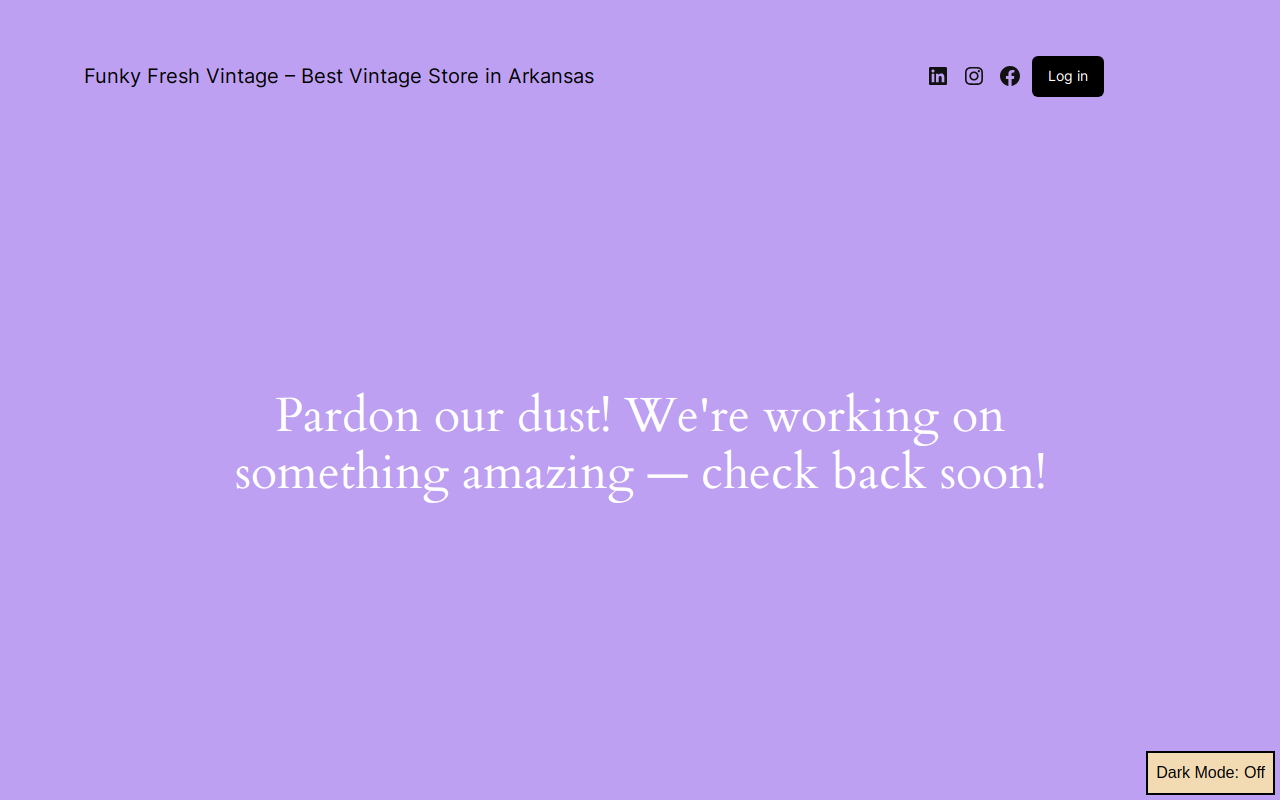 Funky Fresh Vintage – Best Vintage Store in Arkansas

Log in

Pardon our dust! We're working on something amazing — check back soon!

Dark Mode: Off